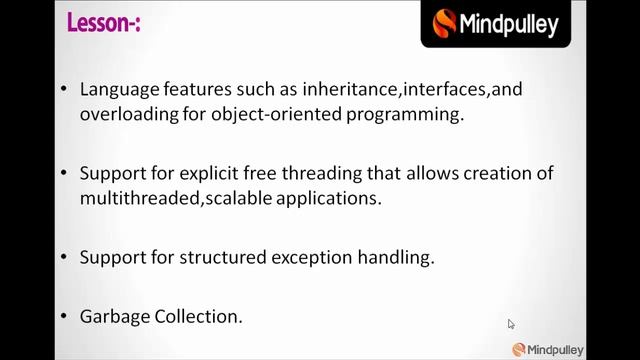 Lesson-:

Mindpulley

• Language features such as inheritance,interfaces,and overloading for object-oriented programming.

• Support for explicit free threading that allows creation of multithreaded,scalable applications.

• Support for structured exception handling.

• Garbage Collection.

Mindpulley